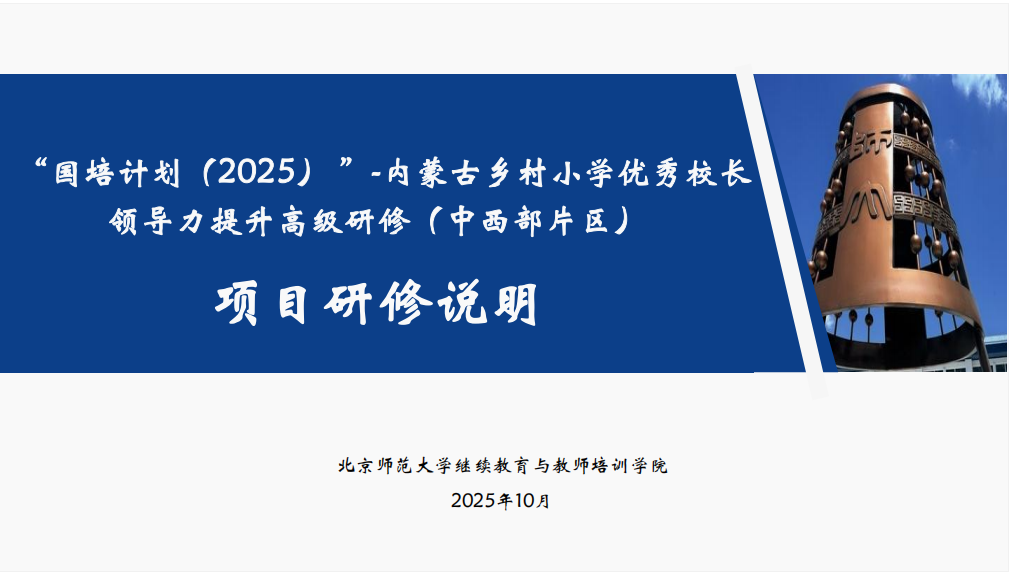 “国培计划（2025）”-内蒙古乡村小学优秀校长领导力提升高级研修（中西部片区）

项目研修说明

北京师范大学继续教育与教师培训学院

2025年10月